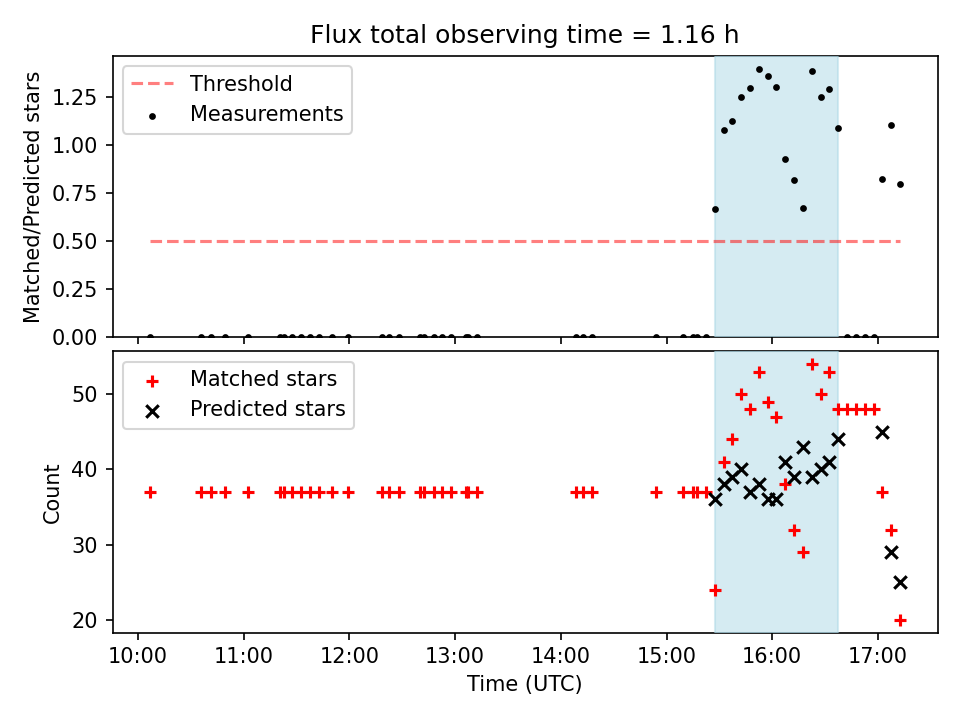 Flux total observing time = 1.16 h

Threshold
Measurements

Matched/Predicted stars

1.25
1.00
0.75
0.50
0.25
0.00

Matched stars
Predicted stars

Count

50
40
30
20

10:00
11:00
12:00
13:00
14:00
15:00
16:00
17:00

Time (UTC)